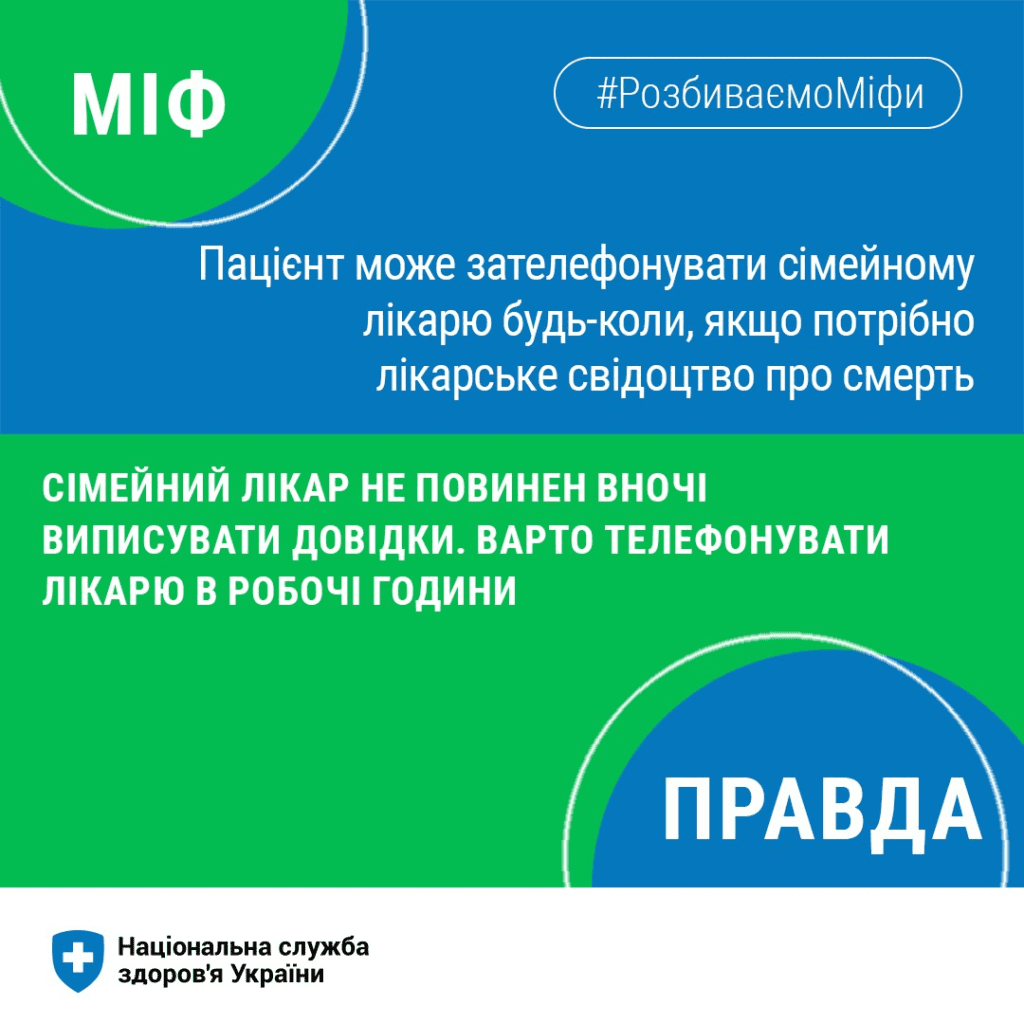 МІФ

#РозбиваємоМіфи

Пацієнт може зателефонувати сімейному лікарю будь-коли, якщо потрібно лікарське свідоцтво про смерть

СІМЕЙНИЙ ЛІКАР НЕ ПОВИНЕН ВНОЧІ ВИПИСУВАТИ ДОВІДКИ. ВАРТО ТЕЛЕФОНУВАТИ ЛІКАРЮ В РОБОЧІ ГОДИНИ

ПРАВДА

Національна служба здоров'я України